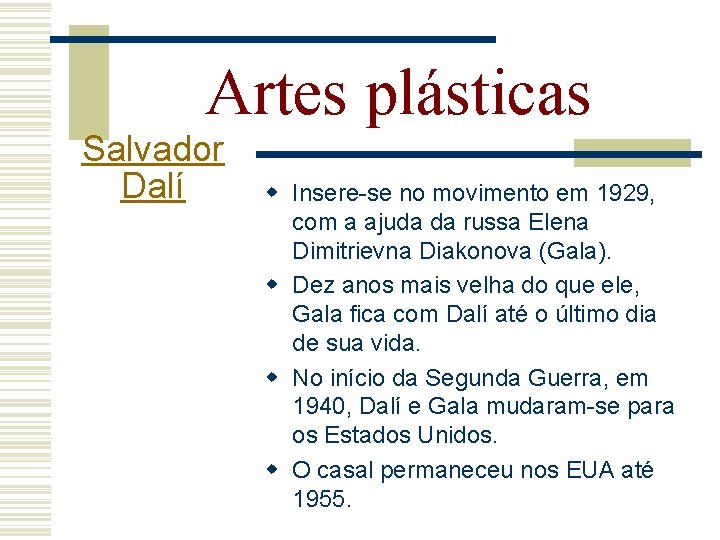 Artes plásticas

Salvador Dalí

- Insere-se no movimento em 1929, com a ajuda da russa Elena Dimitrievna Diakonova (Gala).
- Dez anos mais velha do que ele, Gala fica com Dalí até o último dia de sua vida.
- No início da Segunda Guerra, em 1940, Dalí e Gala mudaram-se para os Estados Unidos.
- O casal permaneceu nos EUA até 1955.